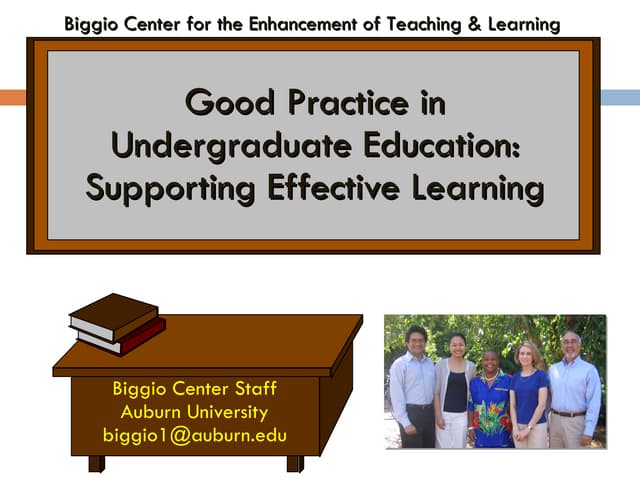 Biggio Center for the Enhancement of Teaching & Learning

Good Practice in Undergraduate Education: Supporting Effective Learning

Biggio Center Staff
Auburn University
biggio1@auburn.edu